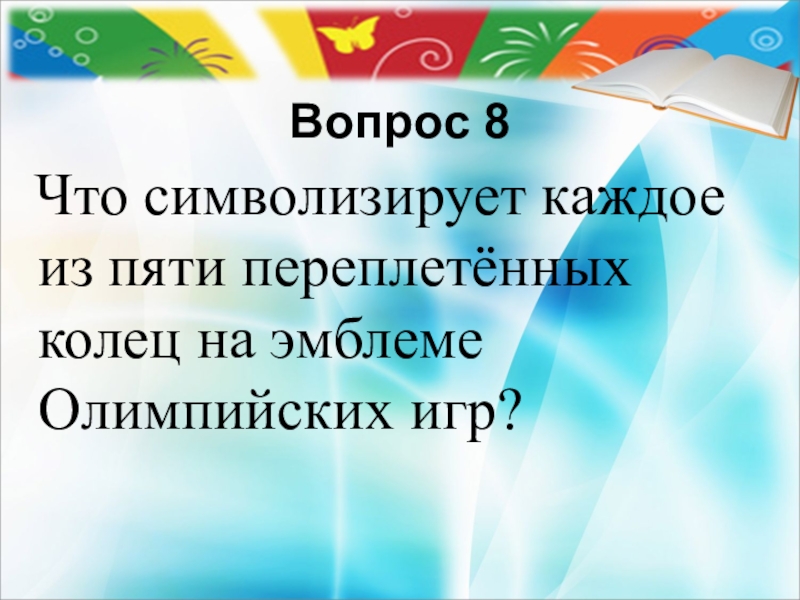 Вопрос 8

Что символизирует каждое из пяти переплетённых колец на эмблеме Олимпийских игр?